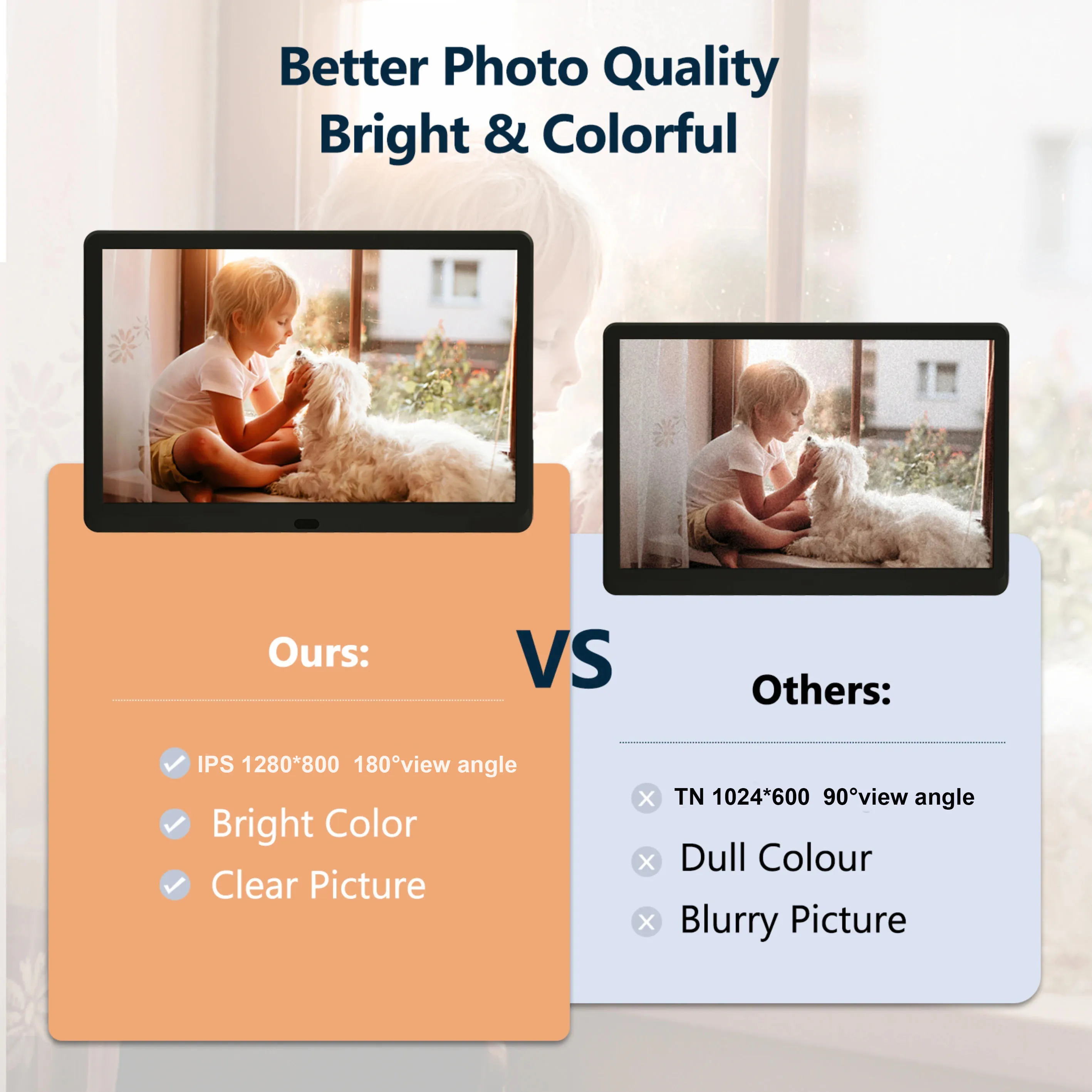 Better Photo Quality
Bright & Colorful

Ours:

IPS 1280*800 180°view angle
Bright Color
Clear Picture

VS

Others:

TN 1024*600 90°view angle
Dull Colour
Blurry Picture